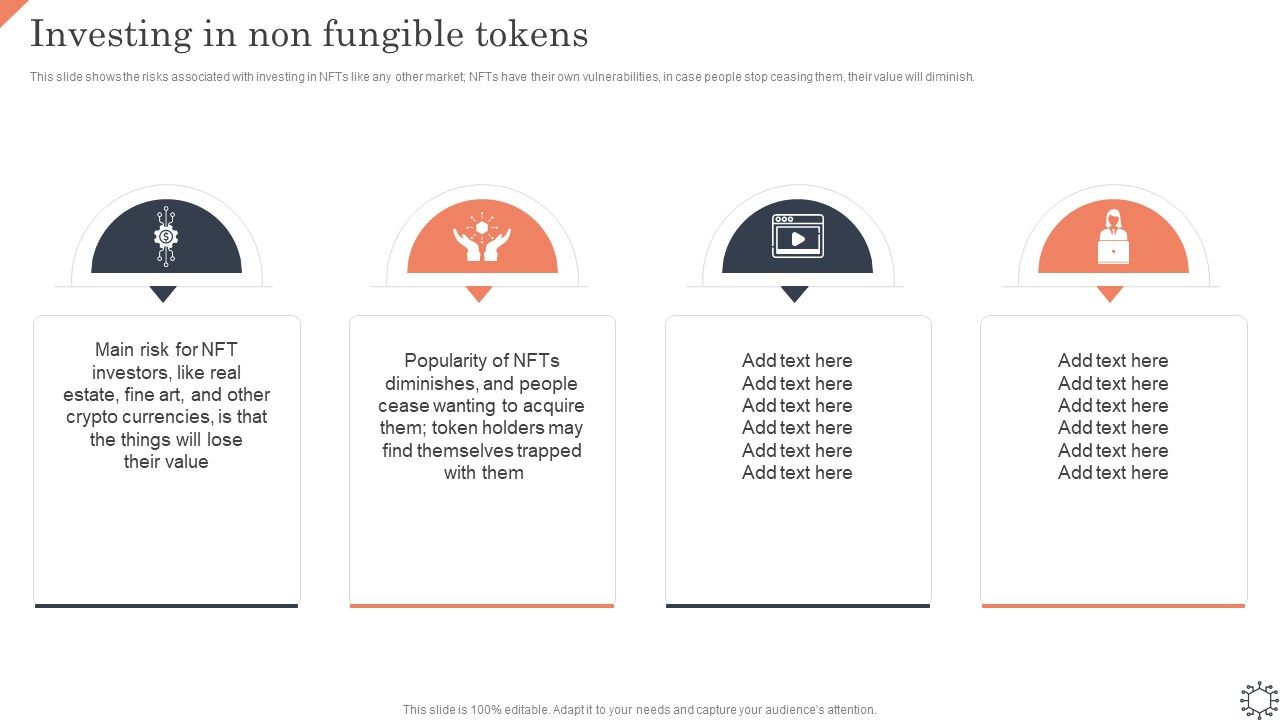 Investing in non fungible tokens

This slide shows the risks associated with investing in NFTs like any other market; NFTs have their own vulnerabilities, in case people stop ceasing them, their value will diminish.

Main risk for NFT investors, like real estate, fine art, and other crypto currencies, is that the things will lose their value

Popularity of NFTs diminishes, and people cease wanting to acquire them; token holders may find themselves trapped with them

Add text here
Add text here
Add text here
Add text here
Add text here
Add text here

Add text here
Add text here
Add text here
Add text here
Add text here
Add text here

This slide is 100% editable. Adapt it to your needs and capture your audience's attention.